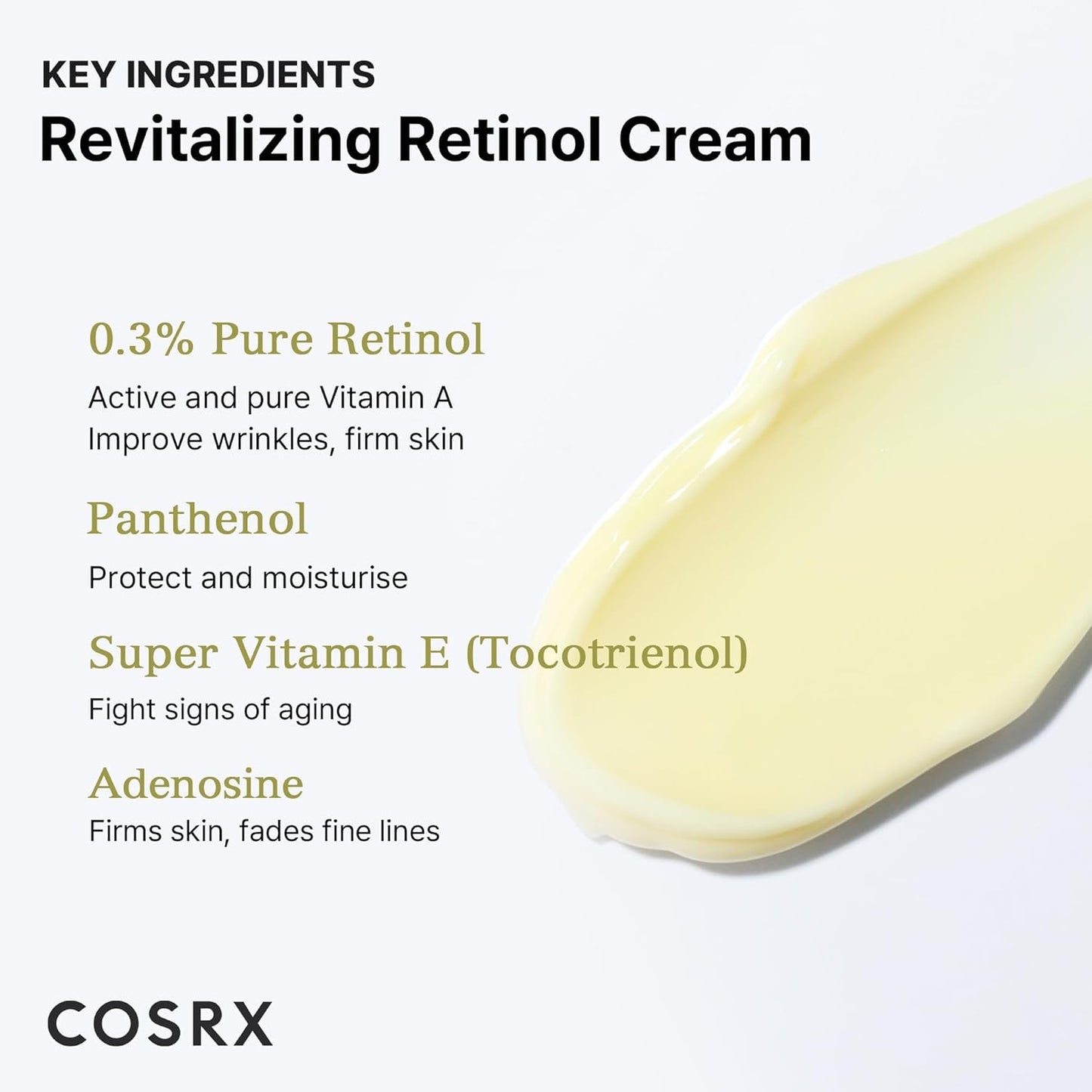 KEY INGREDIENTS
Revitalizing Retinol Cream

0.3% Pure Retinol
Active and pure Vitamin A
Improve wrinkles, firm skin

Panthenol
Protect and moisturise

Super Vitamin E (Tocotrienol)
Fight signs of aging

Adenosine
Firms skin, fades fine lines

COSRX